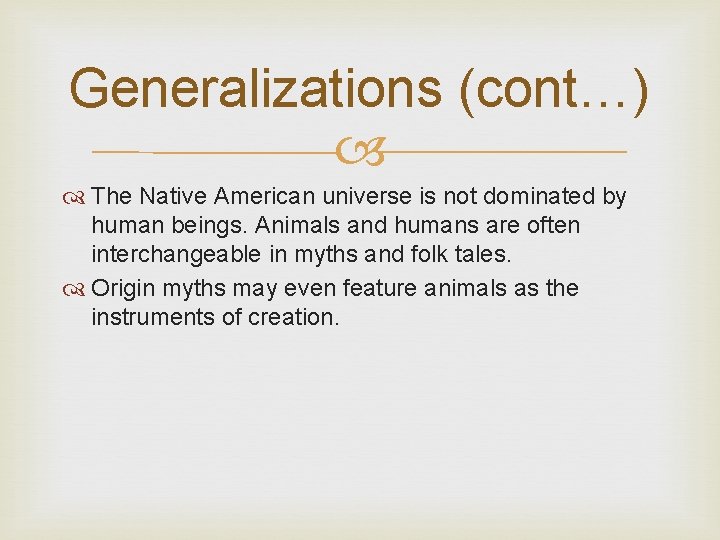 Generalizations (cont…)

The Native American universe is not dominated by human beings. Animals and humans are often interchangeable in myths and folk tales.

Origin myths may even feature animals as the instruments of creation.